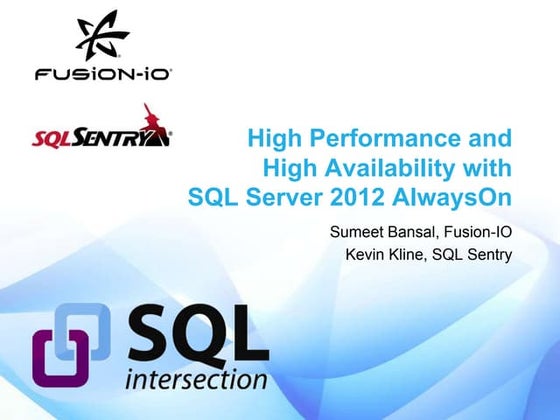 FUSiON-iO

SQLSENTRY

High Performance and High Availability with SQL Server 2012 AlwaysOn

Sumeet Bansal, Fusion-IO
Kevin Kline, SQL Sentry

SQL
intersection